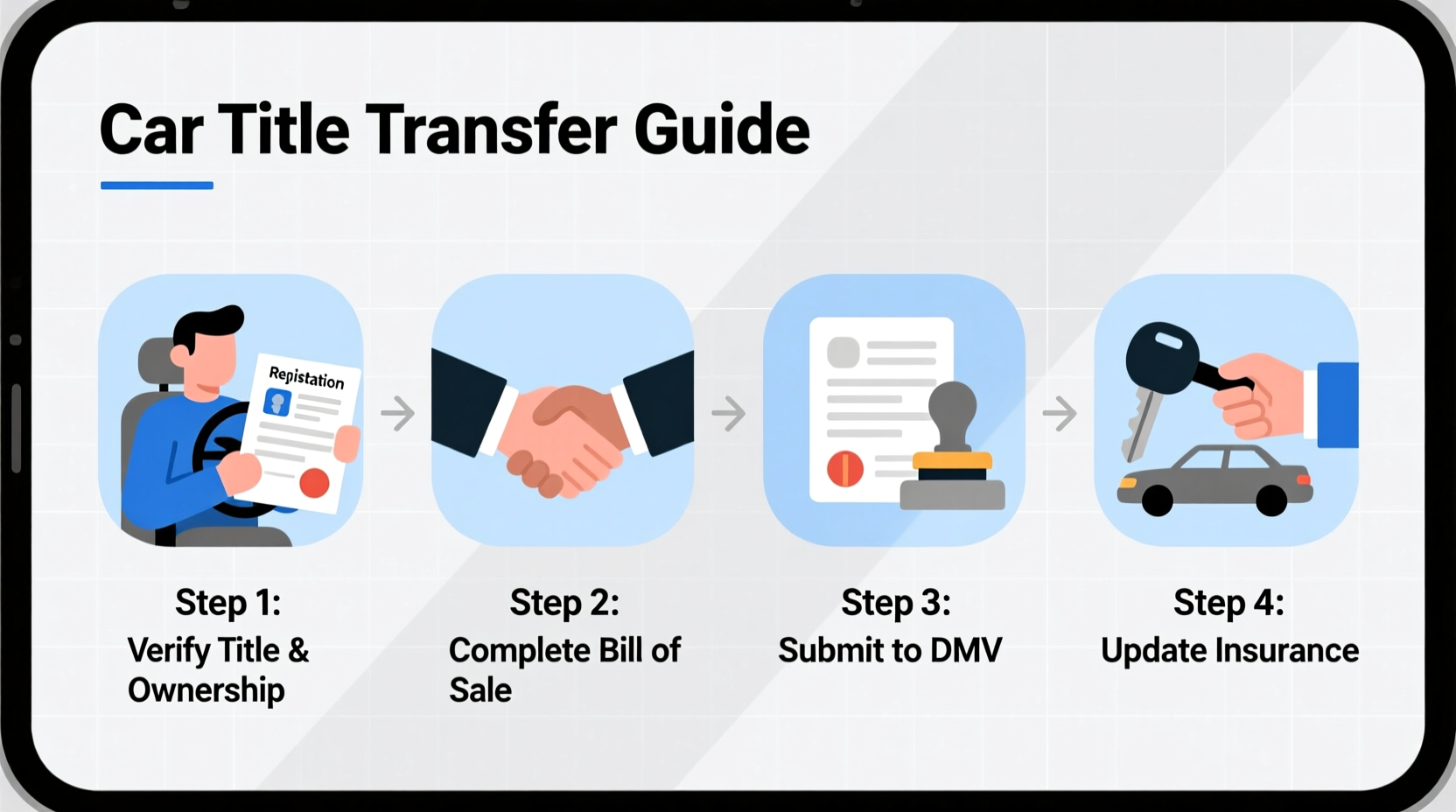 Car Title Transfer Guide

Repistation

Step 1:
Verify Title & Ownership

Step 2:
Complete Bill of Sale

Step 3:
Submit to DMV

Step 4:
Update Insurance